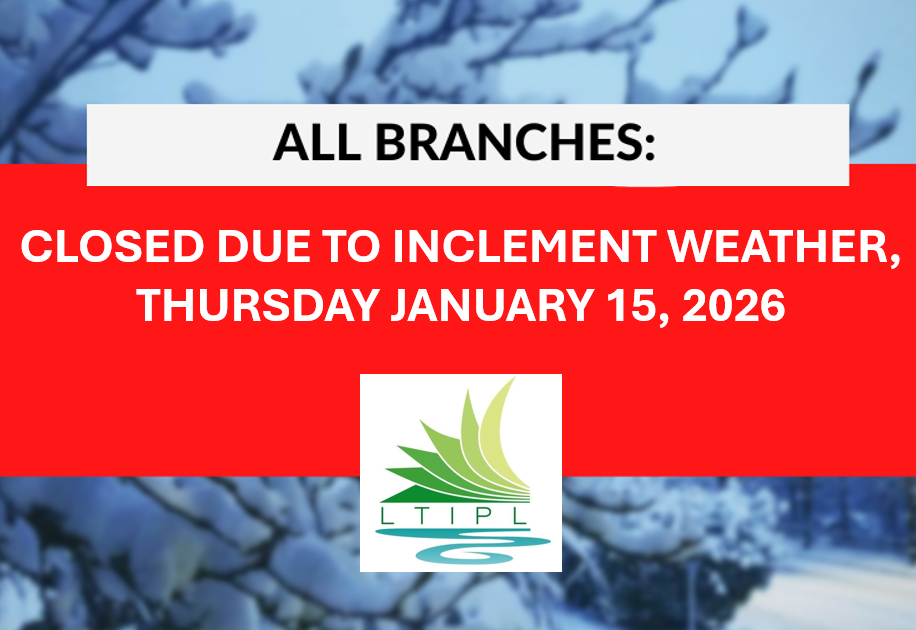 ALL BRANCHES:

CLOSED DUE TO INCLEMENT WEATHER, THURSDAY JANUARY 15, 2026

LTIPL